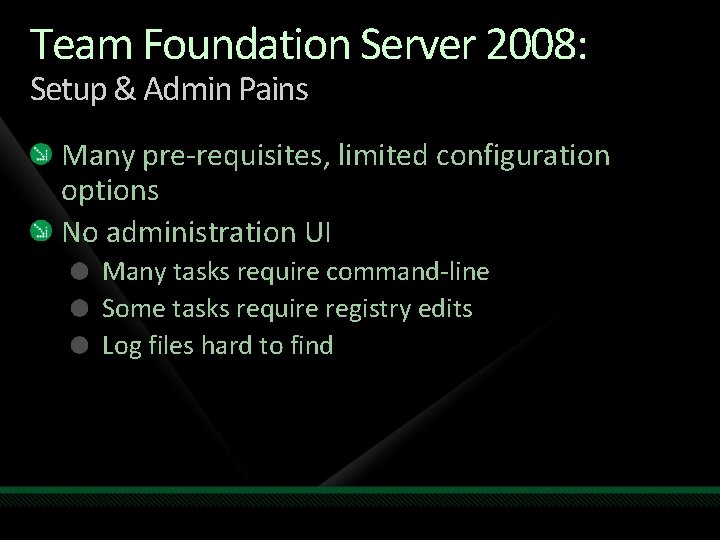 Team Foundation Server 2008:
Setup & Admin Pains

Many pre-requisites, limited configuration options

No administration UI

Many tasks require command-line

Some tasks require registry edits

Log files hard to find